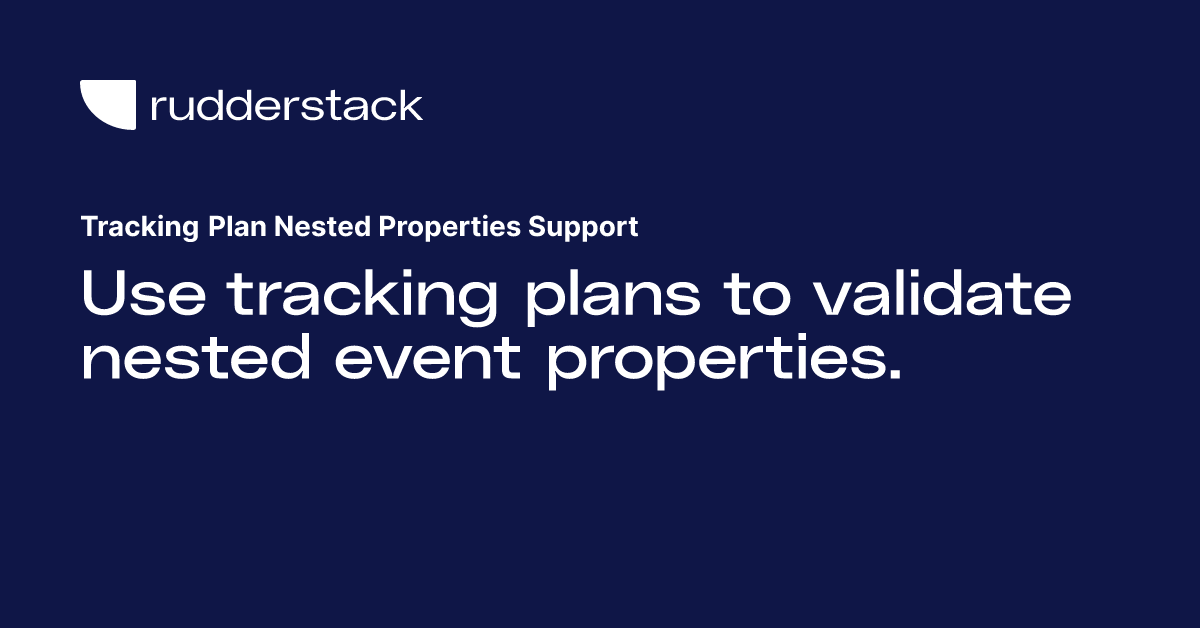 rudderstack

Tracking Plan Nested Properties Support

Use tracking plans to validate nested event properties.